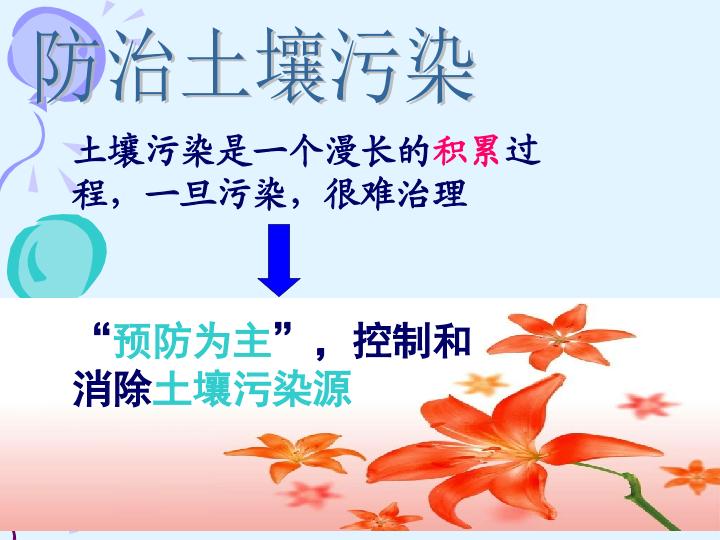 防治土壤污染

土壤污染是一个漫长的积累过程，一旦污染，很难治理

“预防为主”，控制和消除土壤污染源